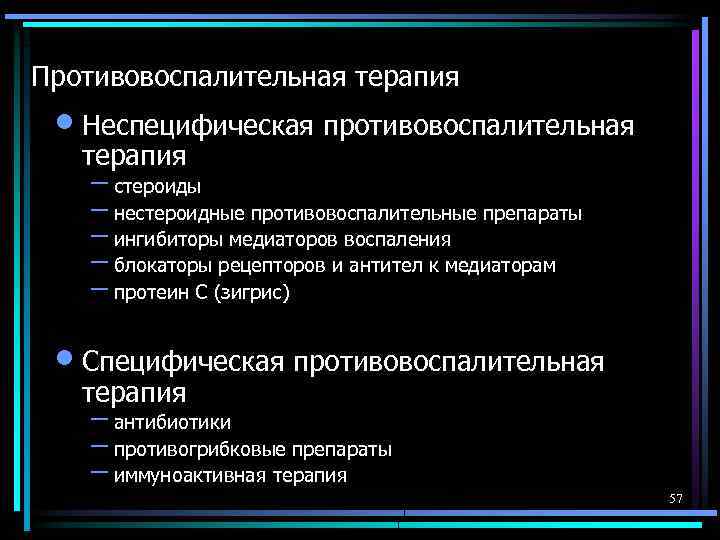 Противовоспалительная терапия

• Неспецифическая противовоспалительная терапия
– стероиды
– нестероидные противовоспалительные препараты
– ингибиторы медиаторов воспаления
– блокаторы рецепторов и антител к медиаторам
– протеин С (зигрис)

• Специфическая противовоспалительная терапия
– антибиотики
– противогрибковые препараты
– иммуноактивная терапия

57